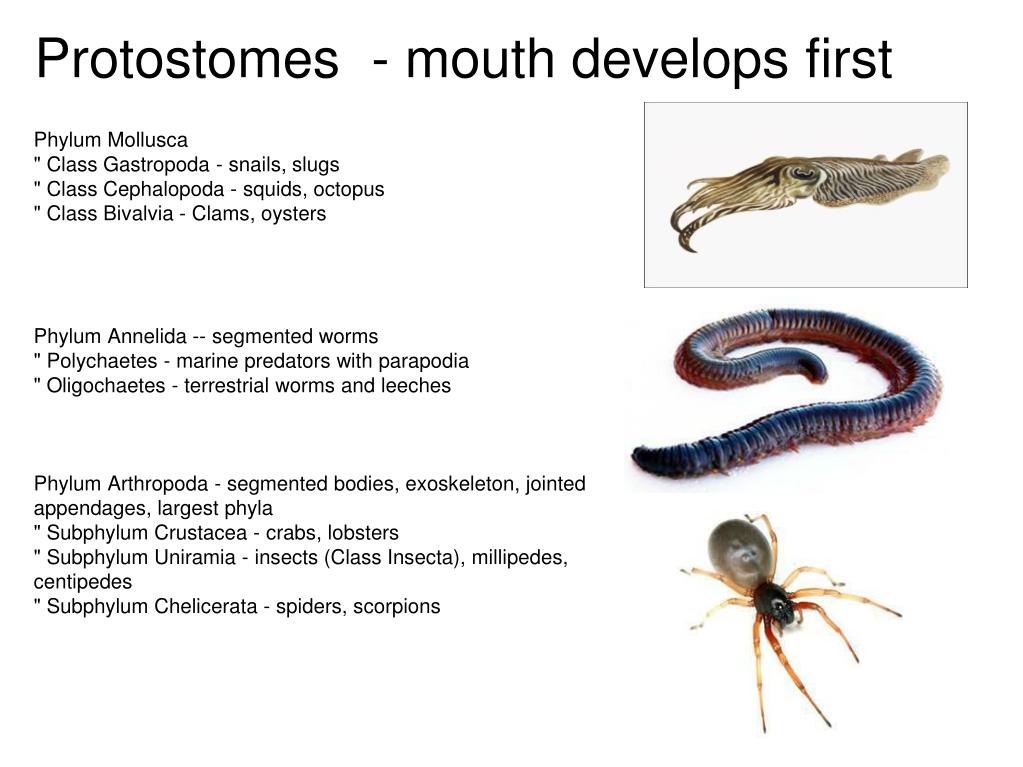 Protostomes - mouth develops first

Phylum Mollusca
" Class Gastropoda - snails, slugs
" Class Cephalopoda - squids, octopus
" Class Bivalvia - Clams, oysters

Phylum Annelida -- segmented worms
" Polychaetes - marine predators with parapodia
" Oligochaetes - terrestrial worms and leeches

Phylum Arthropoda - segmented bodies, exoskeleton, jointed appendages, largest phyla
" Subphylum Crustacea - crabs, lobsters
" Subphylum Uniramia - insects (Class Insecta), millipedes, centipedes
" Subphylum Chelicerata - spiders, scorpions